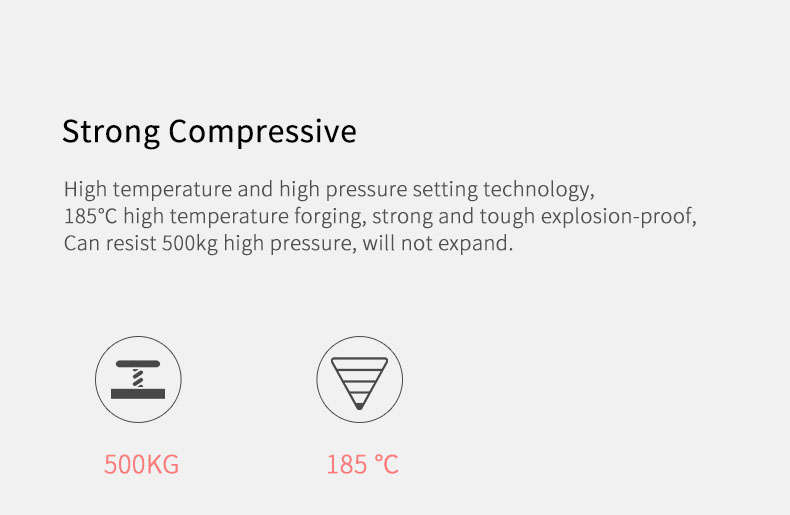 Strong Compressive

High temperature and high pressure setting technology,
185°C high temperature forging, strong and tough explosion-proof,
Can resist 500kg high pressure, will not expand.

500KG

185 °C